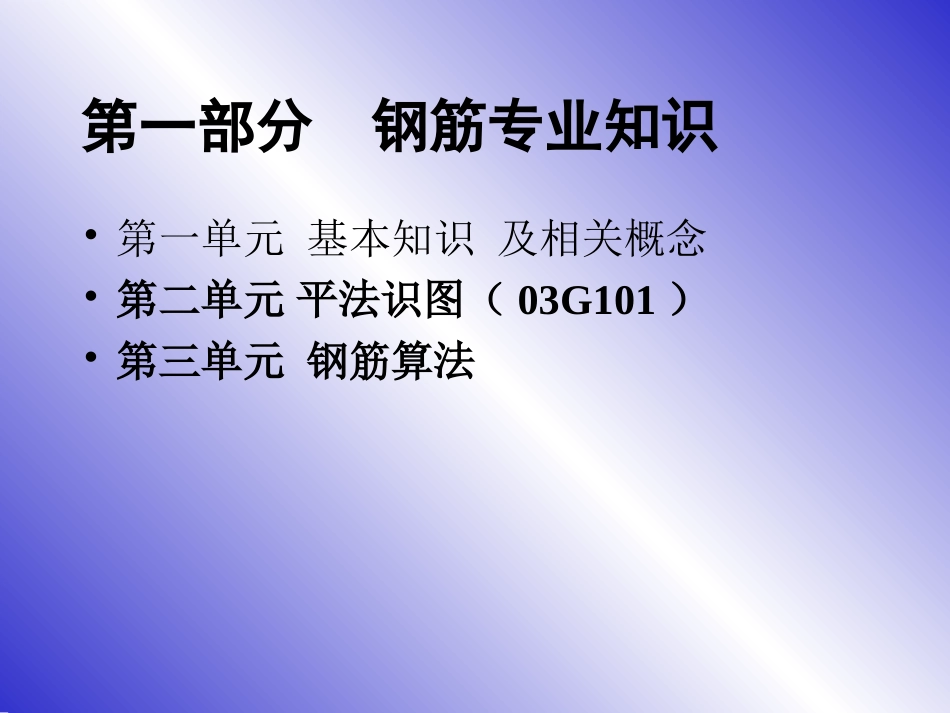 第一部分　钢筋专业知识

• 第一单元 基本知识 及相关概念
• 第二单元 平法识图（ 03G101 ）
• 第三单元 钢筋算法